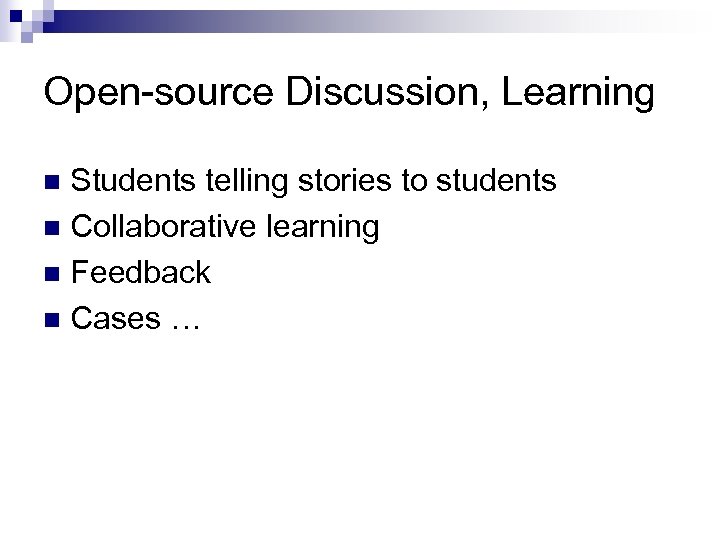 Open-source Discussion, Learning

- Students telling stories to students
- Collaborative learning
- Feedback
- Cases …